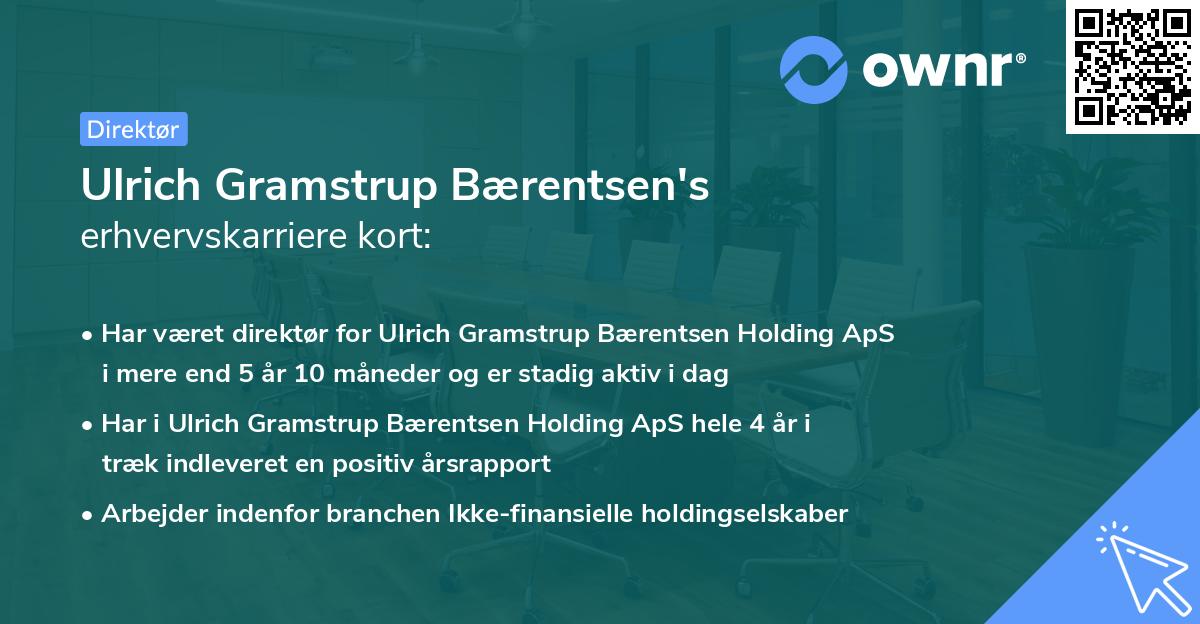 ownr®

Direktør

Ulrich Gramstrup Bærentsen's
erhvervskarriere kort:

• Har været direktør for Ulrich Gramstrup Bærentsen Holding ApS i mere end 5 år 10 måneder og er stadig aktiv i dag

• Har i Ulrich Gramstrup Bærentsen Holding ApS hele 4 år i træk indleveret en positiv årsrapport

• Arbejder indenfor branchen Ikke-finansielle holdingselskaber